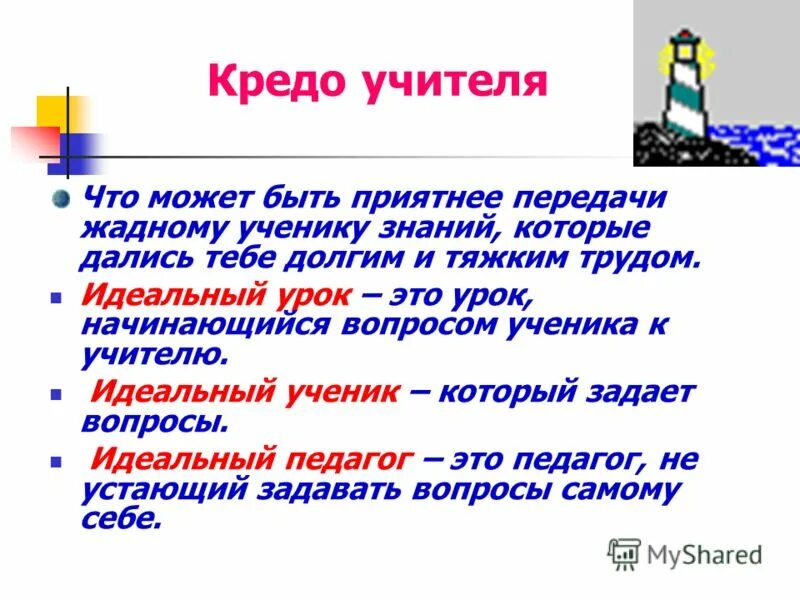 Кредо учителя

Что может быть приятнее передачи жадному ученику знаний, которые дались тебе долгим и тяжким трудом.

Идеальный урок – это урок, начинающийся вопросом ученика к учителю.

Идеальный ученик – который задает вопросы.

Идеальный педагог – это педагог, не устающий задавать вопросы самому себе.

MyShared